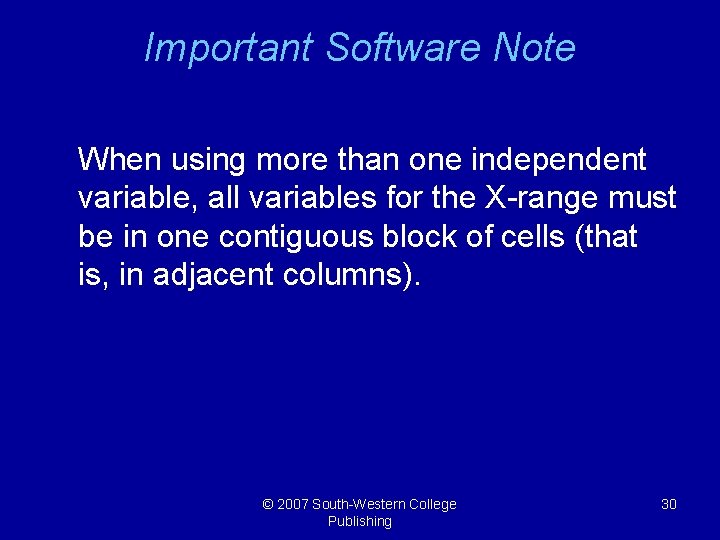 Important Software Note

When using more than one independent variable, all variables for the X-range must be in one contiguous block of cells (that is, in adjacent columns).

© 2007 South-Western College Publishing

30